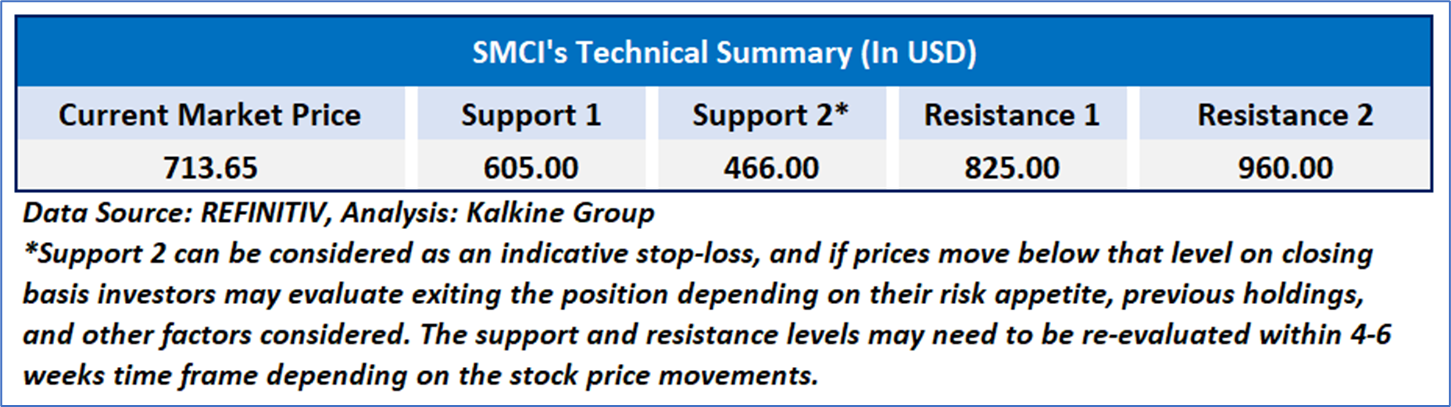 SMCI's Technical Summary (In USD)

| Current Market Price | Support 1 | Support 2* | Resistance 1 | Resistance 2 |
|---|---|---|---|---|
| 713.65 | 605.00 | 466.00 | 825.00 | 960.00 |

Data Source: REFINITIV, Analysis: Kalkine Group
*Support 2 can be considered as an indicative stop-loss, and if prices move below that level on closing basis investors may evaluate exiting the position depending on their risk appetite, previous holdings, and other factors considered. The support and resistance levels may need to be re-evaluated within 4-6 weeks time frame depending on the stock price movements.